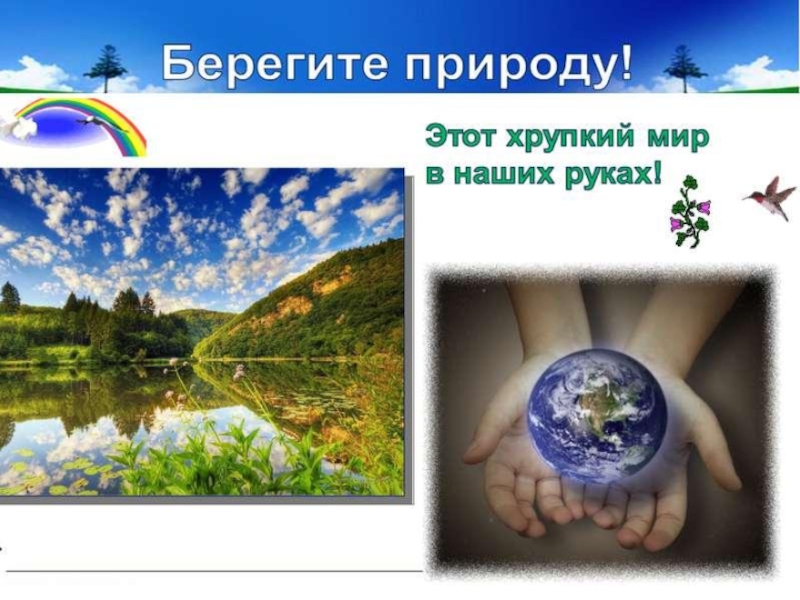 Берегите природу!

Этот хрупкий мир в наших руках!